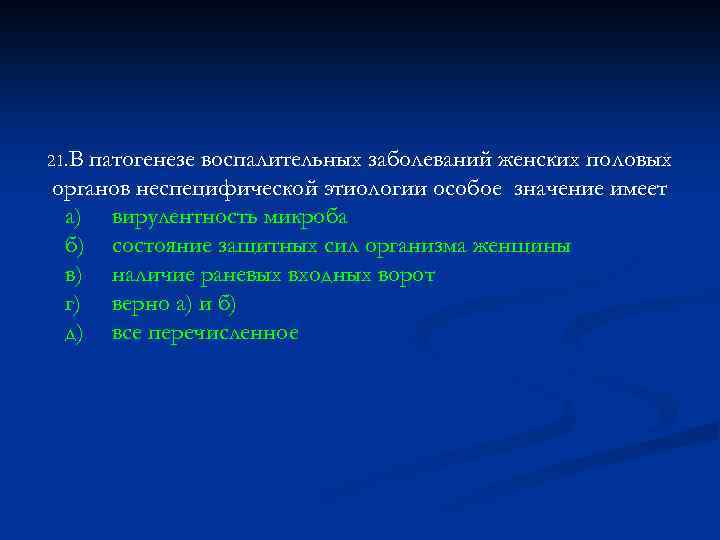 21.В патогенезе воспалительных заболеваний женских половых органов неспецифической этиологии особое значение имеет

а) вирулентность микроба
б) состояние защитных сил организма женщины
в) наличие раневых входных ворот
г) верно а) и б)
д) все перечисленное